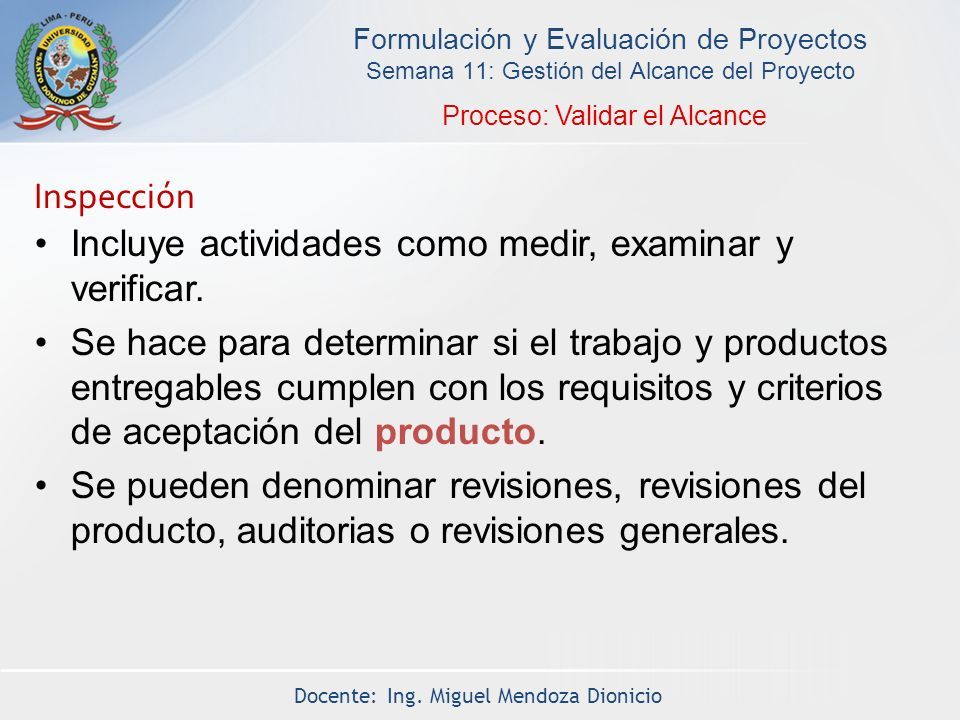 LIMA - PERU
UNIVERSIDAD
SANTO DOMINGO DE GUZMAN

Formulación y Evaluación de Proyectos
Semana 11: Gestión del Alcance del Proyecto

Proceso: Validar el Alcance

Inspección

• Incluye actividades como medir, examinar y verificar.

• Se hace para determinar si el trabajo y productos entregables cumplen con los requisitos y criterios de aceptación del producto.

• Se pueden denominar revisiones, revisiones del producto, auditorias o revisiones generales.

Docente: Ing. Miguel Mendoza Dionicio